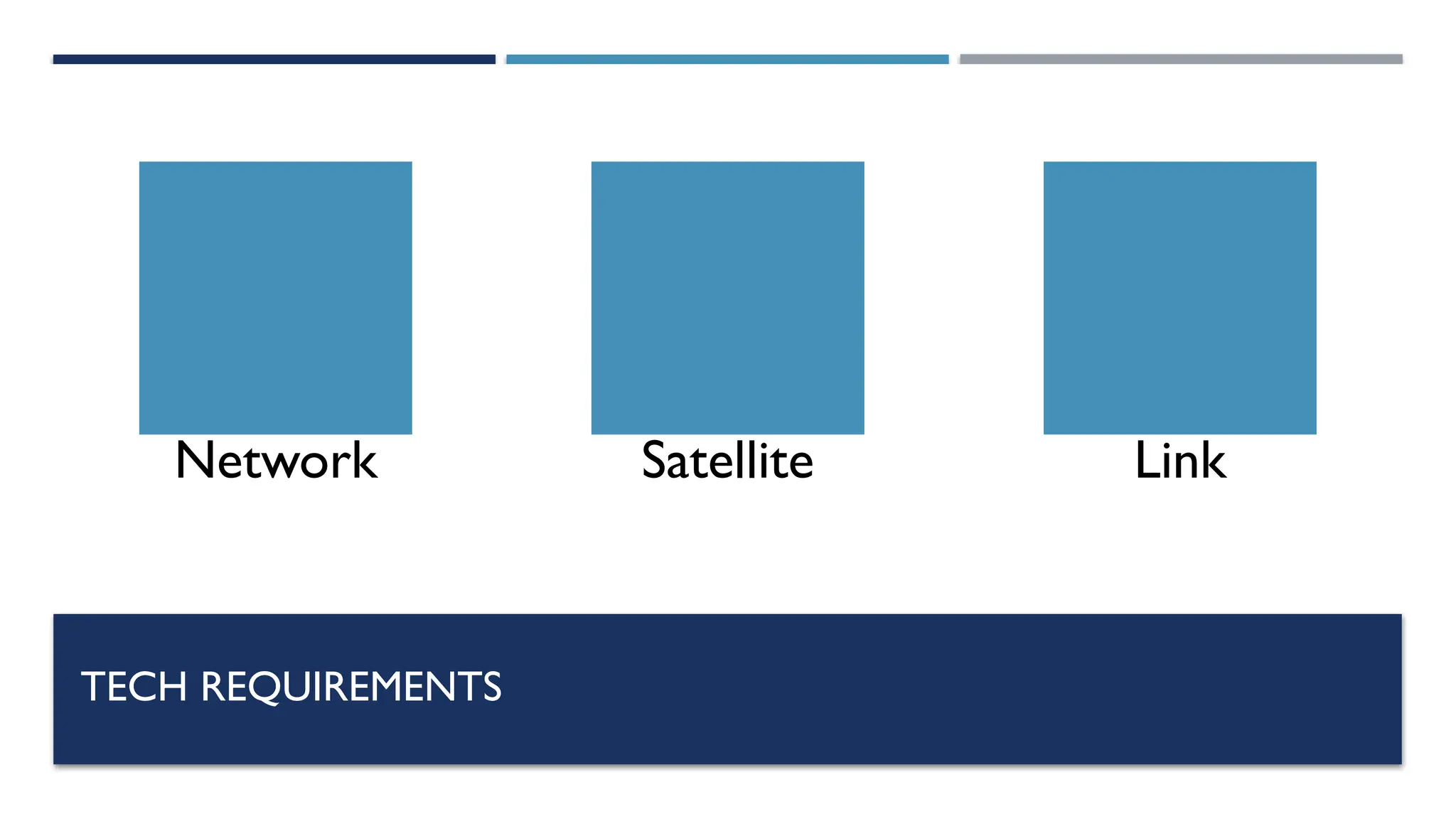 Network

Satellite

Link

TECH REQUIREMENTS